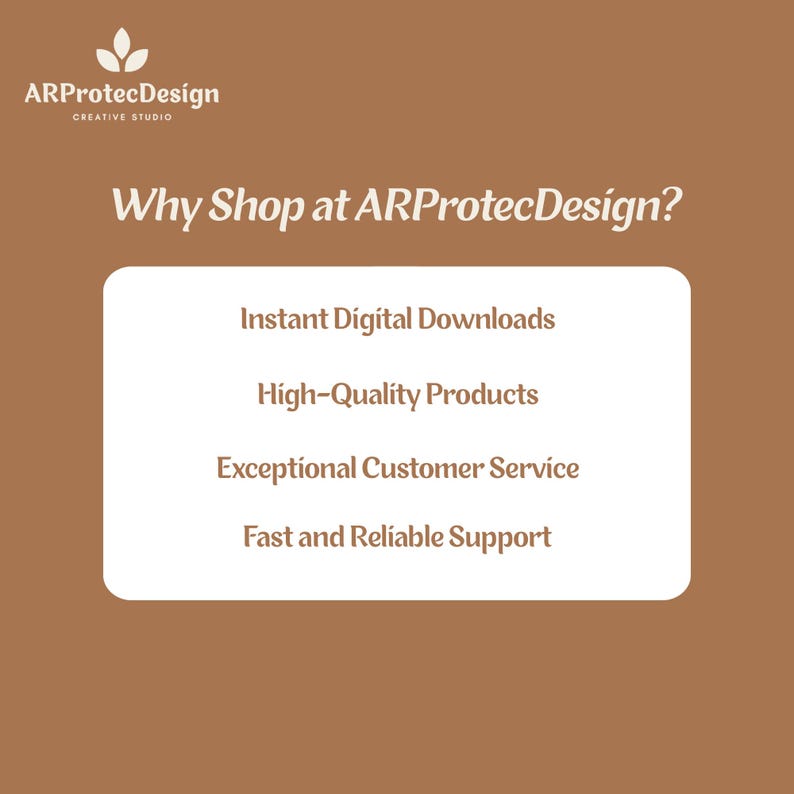 ARProtecDesign
CREATIVE STUDIO

Why Shop at ARProtecDesign?

Instant Digital Downloads

High-Quality Products

Exceptional Customer Service

Fast and Reliable Support